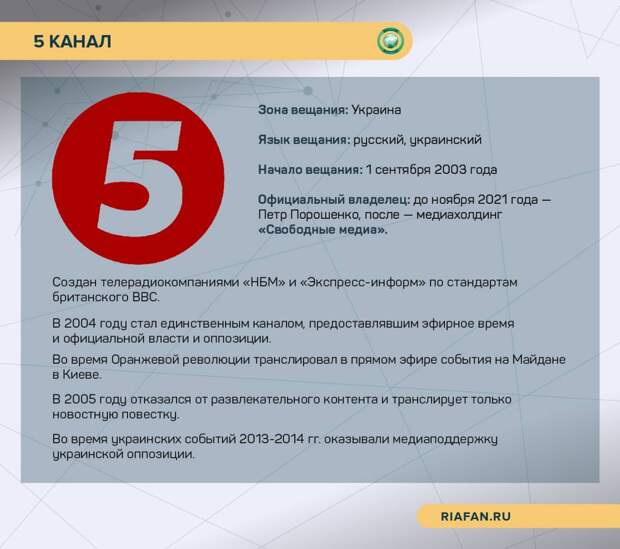 5 КАНАЛ

5

Зона вещания: Украина

Язык вещания: русский, украинский

Начало вещания: 1 сентября 2003 года

Официальный владелец: до ноября 2021 года — Петр Порошенко, после — медиахолдинг «Свободные медиа».

Создан телерадиокомпаниями «НБМ» и «Экспресс-информ» по стандартам британского BBC.

В 2004 году стал единственным каналом, предоставлявшим эфирное время и официальной власти и оппозиции.

Во время Оранжевой революции транслировал в прямом эфире события на Майдане в Киеве.

В 2005 году отказался от развлекательного контента и транслирует только новостную повестку.

Во время украинских событий 2013-2014 гг. оказывали медиаподдержку украинской оппозиции.

RIAFAN.RU